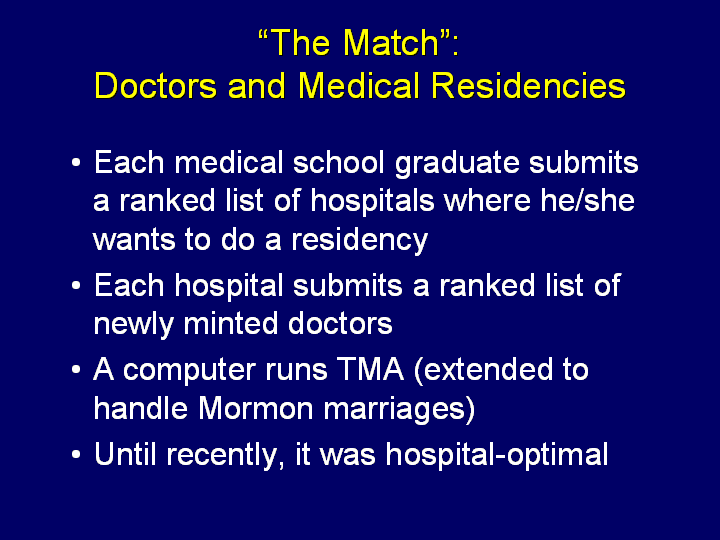 “The Match”:
Doctors and Medical Residencies

• Each medical school graduate submits a ranked list of hospitals where he/she wants to do a residency
• Each hospital submits a ranked list of newly minted doctors
• A computer runs TMA (extended to handle Mormon marriages)
• Until recently, it was hospital-optimal